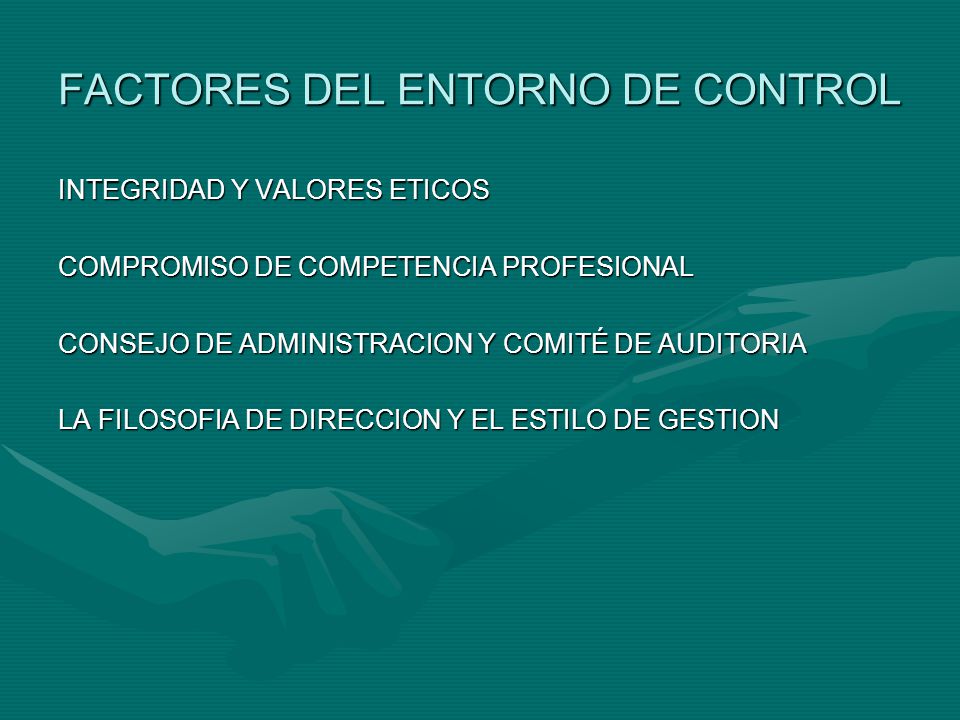 FACTORES DEL ENTORNO DE CONTROL

INTEGRIDAD Y VALORES ETICOS

COMPROMISO DE COMPETENCIA PROFESIONAL

CONSEJO DE ADMINISTRACION Y COMITÉ DE AUDITORIA

LA FILOSOFIA DE DIRECCION Y EL ESTILO DE GESTION